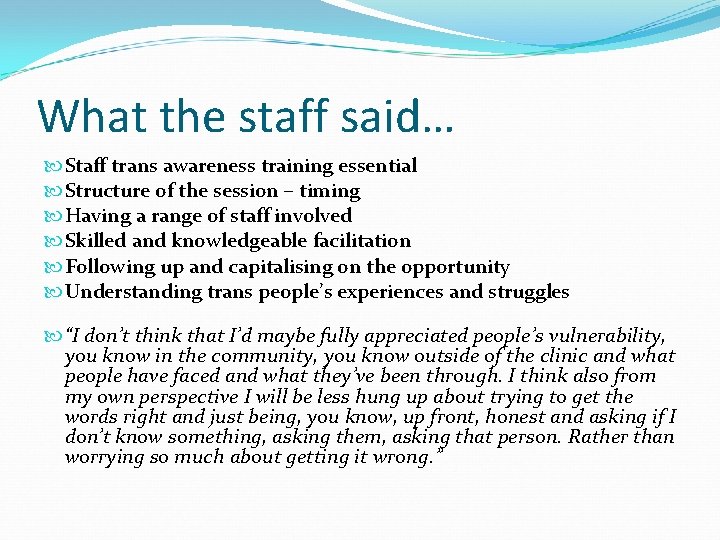 What the staff said…

Staff trans awareness training essential
Structure of the session – timing
Having a range of staff involved
Skilled and knowledgeable facilitation
Following up and capitalising on the opportunity
Understanding trans people's experiences and struggles

"I don't think that I'd maybe fully appreciated people's vulnerability, you know in the community, you know outside of the clinic and what people have faced and what they've been through. I think also from my own perspective I will be less hung up about trying to get the words right and just being, you know, up front, honest and asking if I don't know something, asking them, asking that person. Rather than worrying so much about getting it wrong."